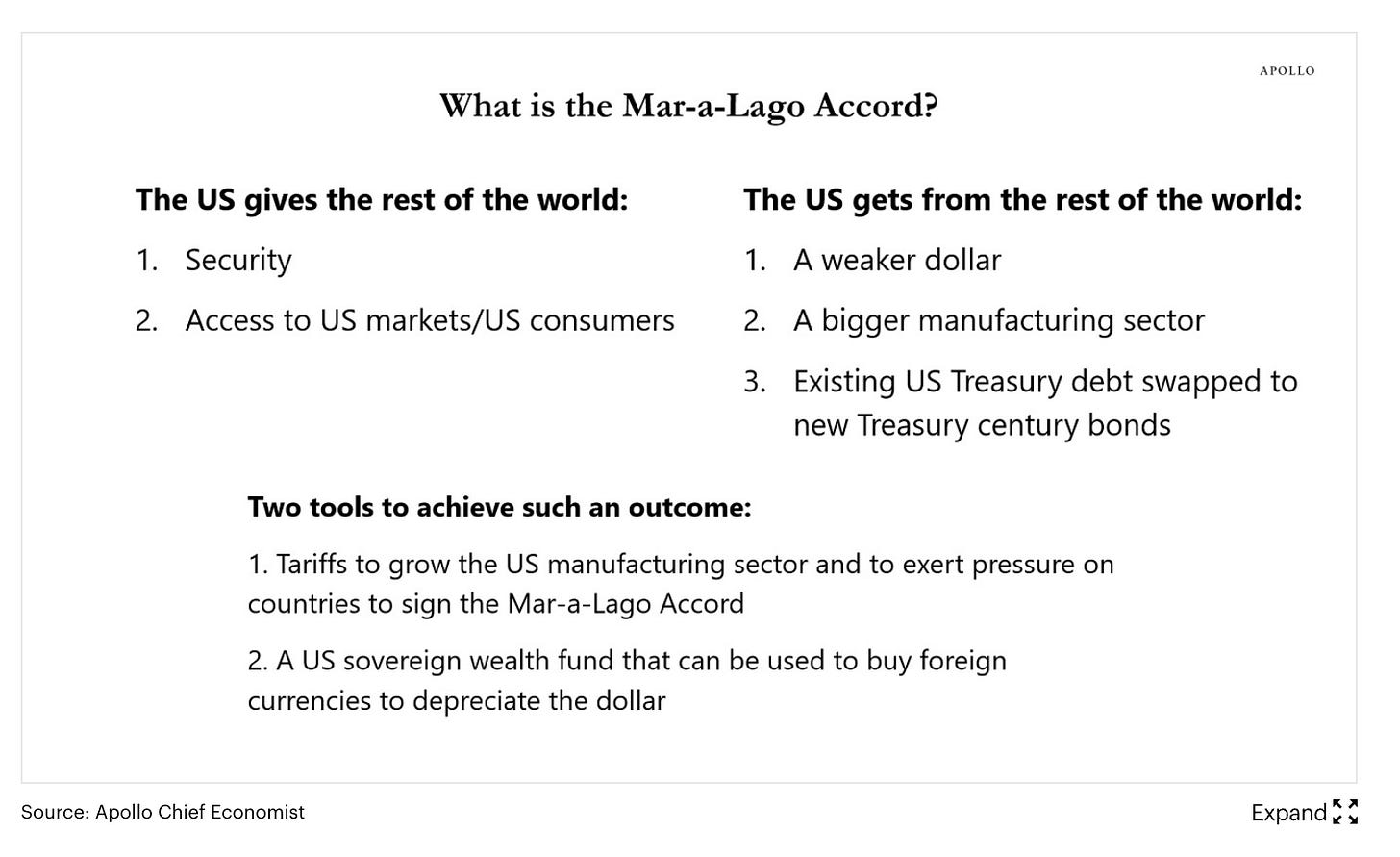 APOLLO

What is the Mar-a-Lago Accord?

The US gives the rest of the world:

1. Security

2. Access to US markets/US consumers

The US gets from the rest of the world:

1. A weaker dollar

2. A bigger manufacturing sector

3. Existing US Treasury debt swapped to new Treasury century bonds

Two tools to achieve such an outcome:

1. Tariffs to grow the US manufacturing sector and to exert pressure on countries to sign the Mar-a-Lago Accord

2. A US sovereign wealth fund that can be used to buy foreign currencies to depreciate the dollar

Source: Apollo Chief Economist

Expand